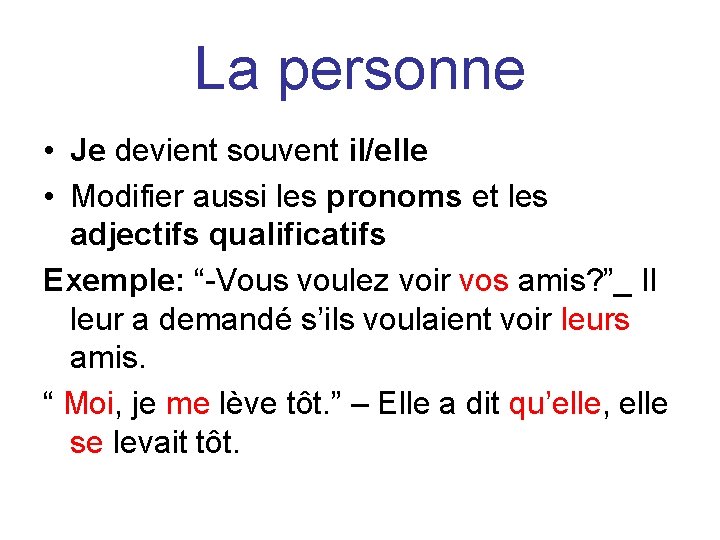 La personne

• Je devient souvent il/elle

• Modifier aussi les pronoms et les adjectifs qualificatifs

Exemple: “-Vous voulez voir vos amis?”_ Il leur a demandé s’ils voulaient voir leurs amis.

“ Moi, je me lève tôt.” – Elle a dit qu’elle, elle se levait tôt.